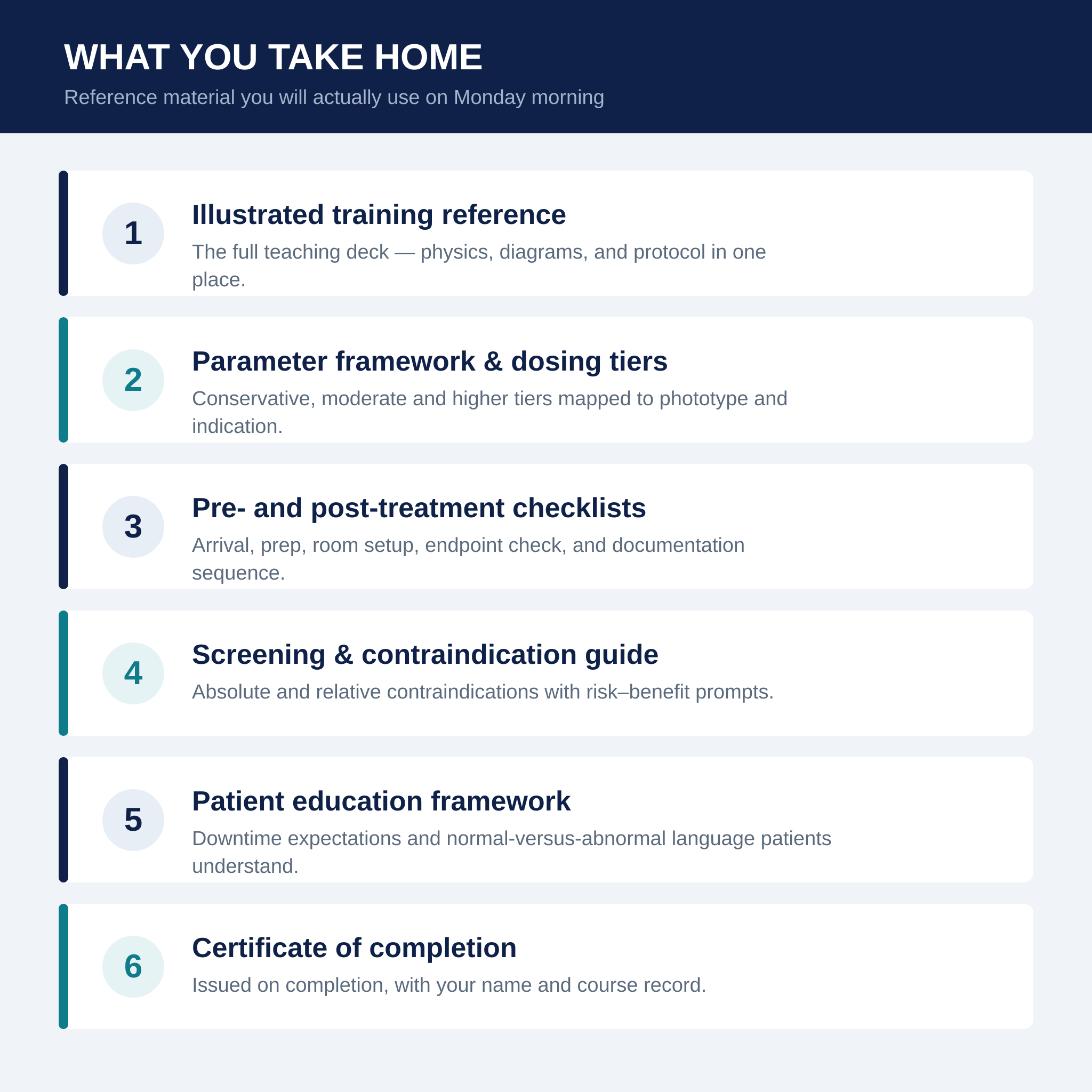 WHAT YOU TAKE HOME

Reference material you will actually use on Monday morning

1

Illustrated training reference

The full teaching deck — physics, diagrams, and protocol in one place.

2

Parameter framework & dosing tiers

Conservative, moderate and higher tiers mapped to phototype and indication.

3

Pre- and post-treatment checklists

Arrival, prep, room setup, endpoint check, and documentation sequence.

4

Screening & contraindication guide

Absolute and relative contraindications with risk–benefit prompts.

5

Patient education framework

Downtime expectations and normal-versus-abnormal language patients understand.

6

Certificate of completion

Issued on completion, with your name and course record.